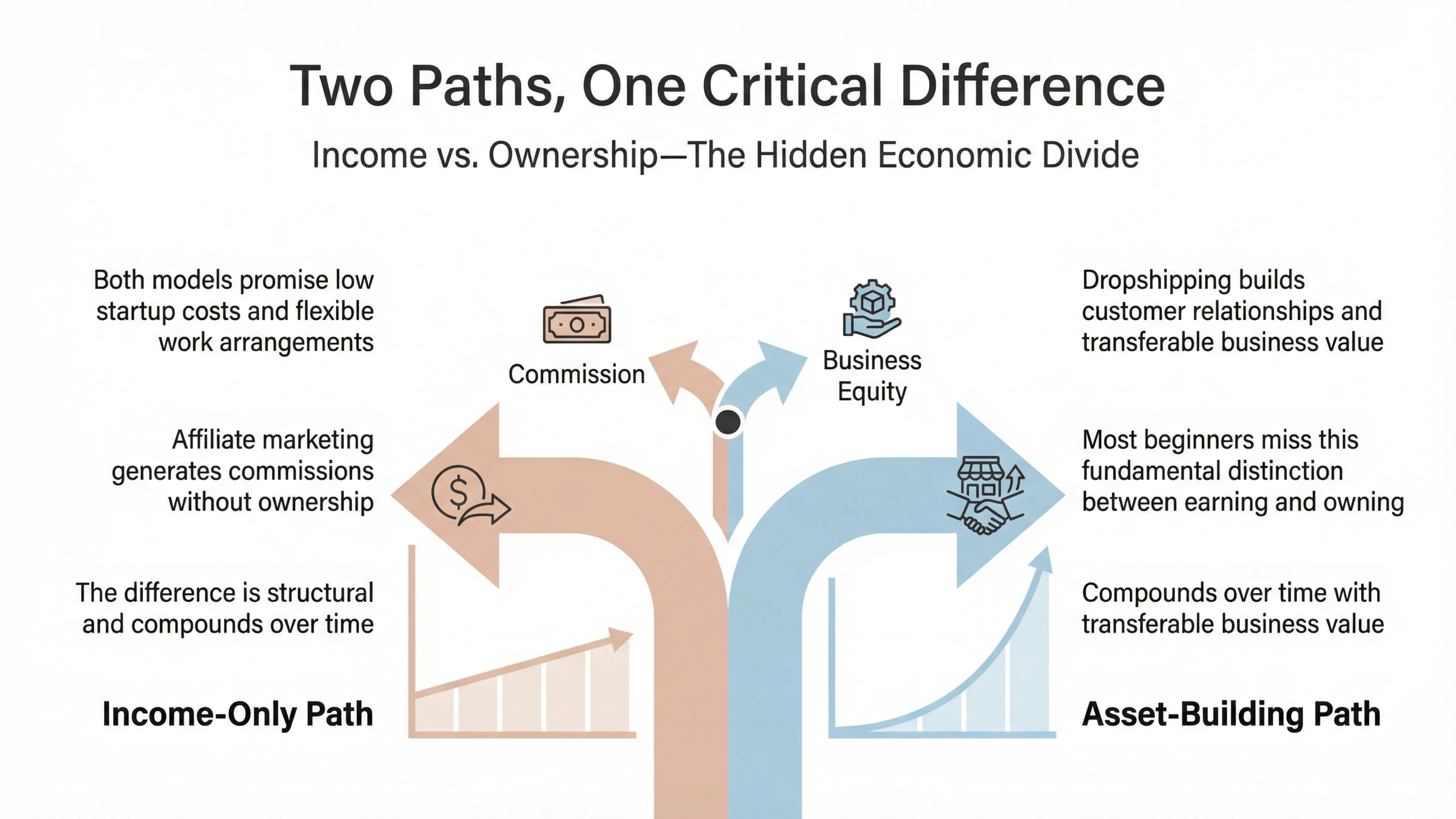 Two Paths, One Critical Difference

Income vs. Ownership—The Hidden Economic Divide

Both models promise low startup costs and flexible work arrangements

Affiliate marketing generates commissions without ownership

The difference is structural and compounds over time

Income-Only Path

Commission

Business Equity

Dropshipping builds customer relationships and transferable business value

Most beginners miss this fundamental distinction between earning and owning

Compounds over time with transferable business value

Asset-Building Path